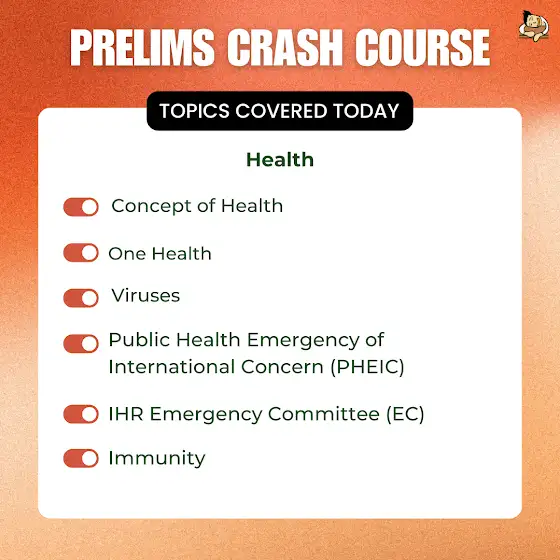 PRELIMS CRASH COURSE

TOPICS COVERED TODAY

Health

Concept of Health

One Health

Viruses

Public Health Emergency of International Concern (PHEIC)

IHR Emergency Committee (EC)

Immunity